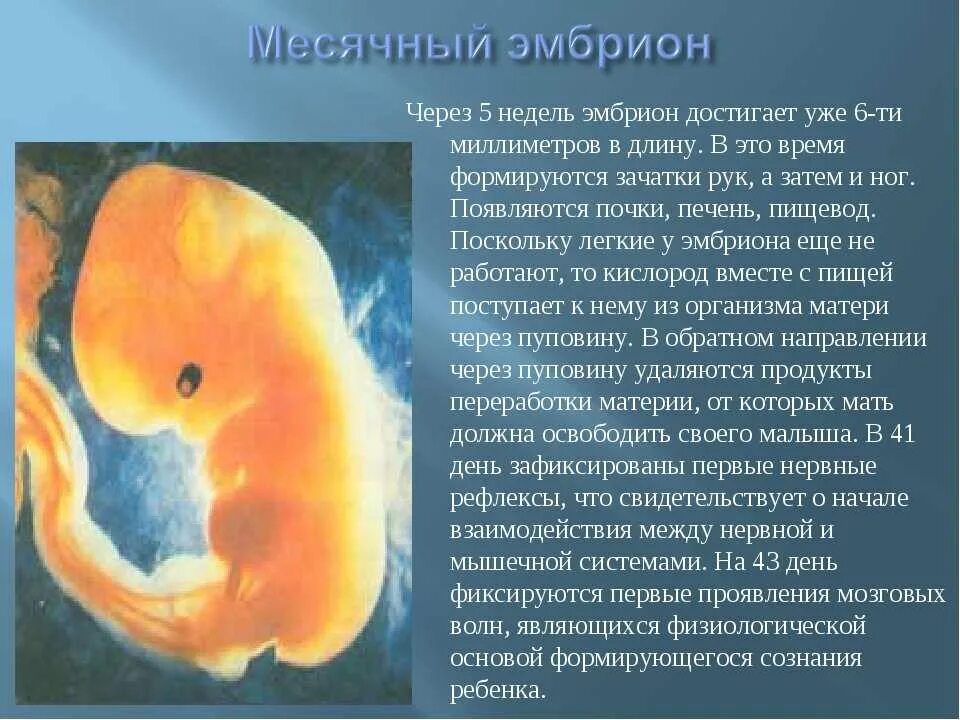 Месячный эмбрион

Через 5 недель эмбрион достигает уже 6-ти миллиметров в длину. В это время формируются зачатки рук, а затем и ног. Появляются почки, печень, пищевод. Поскольку легкие у эмбриона еще не работают, то кислород вместе с пищей поступает к нему из организма матери через пуповину. В обратном направлении через пуповину удаляются продукты переработки материи, от которых мать должна освободить своего малыша. В 41 день зафиксированы первые нервные рефлексы, что свидетельствует о начале взаимодействия между нервной и мышечной системами. На 43 день фиксируются первые проявления мозговых волн, являющихся физиологической основой формирующегося сознания ребенка.